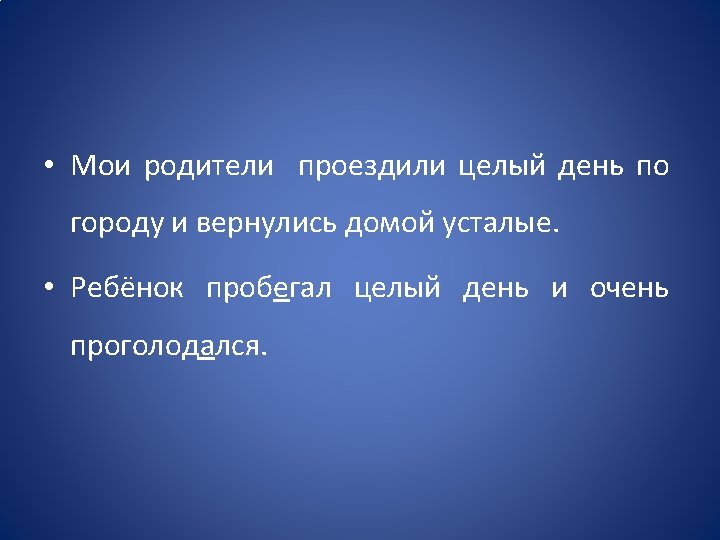 • Мои родители проездили целый день по городу и вернулись домой усталые.

• Ребёнок пробегал целый день и очень проголодался.